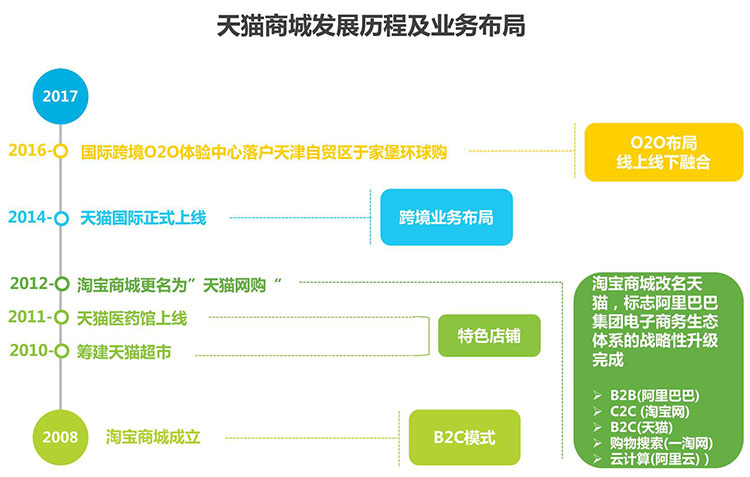 天猫商城发展历程及业务布局

2017

2016- 国际跨境O2O体验中心落户天津自贸区于家堡环球购

O2O布局
线上线下融合

2014- 天猫国际正式上线

跨境业务布局

2012- 淘宝商城更名为”天猫网购“

2011- 天猫医药馆上线

2010- 筹建天猫超市

特色店铺

淘宝商城改名天猫，标志阿里巴巴集团电子商务生态体系的战略性升级完成

➢ B2B(阿里巴巴)
➢ C2C (淘宝网)
➢ B2C(天猫)
➢ 购物搜索(一淘网)
➢ 云计算(阿里云) )

2008 淘宝商城成立

B2C模式